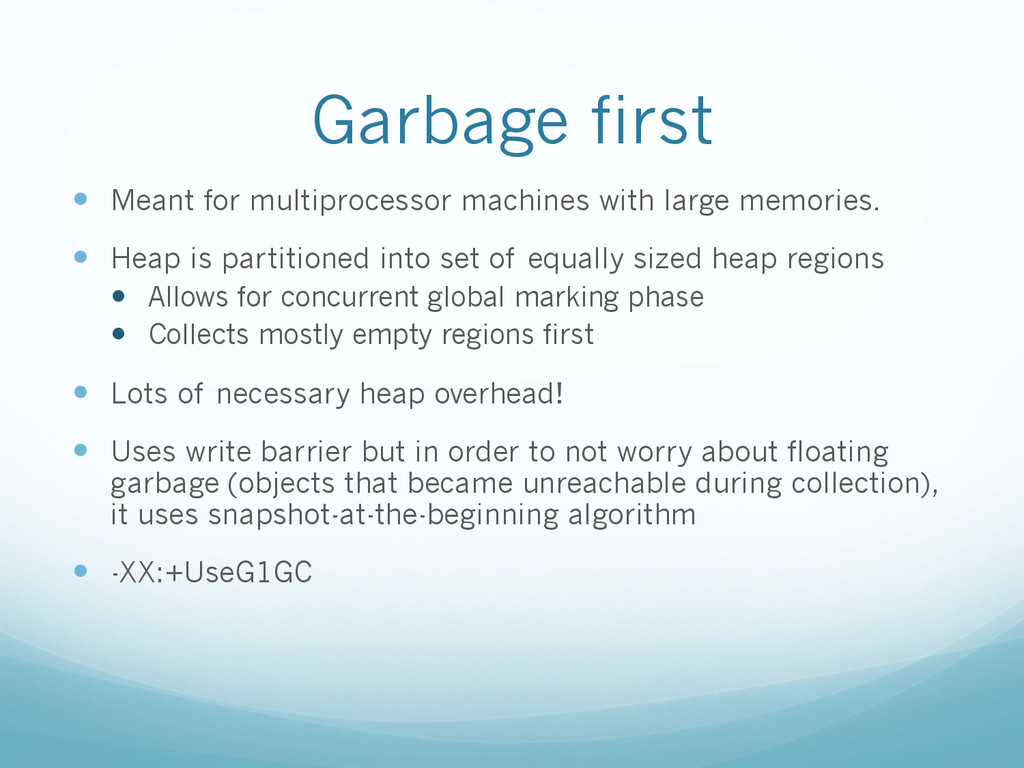 Garbage first

- Meant for multiprocessor machines with large memories.
- Heap is partitioned into set of equally sized heap regions
  - Allows for concurrent global marking phase
  - Collects mostly empty regions first
- Lots of necessary heap overhead!
- Uses write barrier but in order to not worry about floating garbage (objects that became unreachable during collection), it uses snapshot-at-the-beginning algorithm
- -XX:+UseG1GC